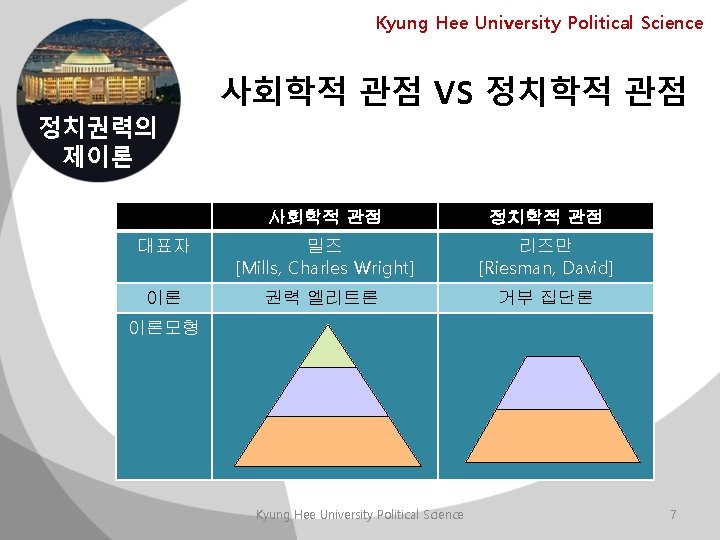 Kyung Hee University Political Science

정치권력의 제이론

사회학적 관점 VS 정치학적 관점

| | 사회학적 관점 | 정치학적 관점 |
|---|---|---|
| 대표자 | 밀즈 [Mills, Charles Wright] | 리즈만 [Riesman, David] |
| 이론 | 권력 엘리트론 | 거부 집단론 |
| 이론모형 | | |

Kyung Hee University Political Science

7